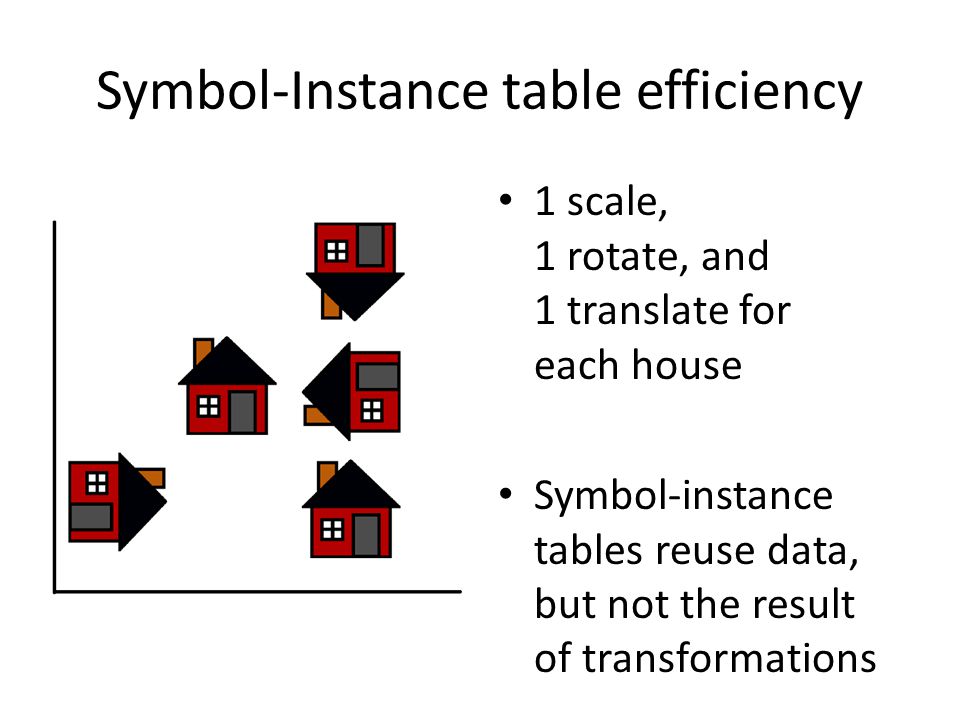 Symbol-Instance table efficiency

• 1 scale,
1 rotate, and
1 translate for
each house

• Symbol-instance tables reuse data, but not the result of transformations